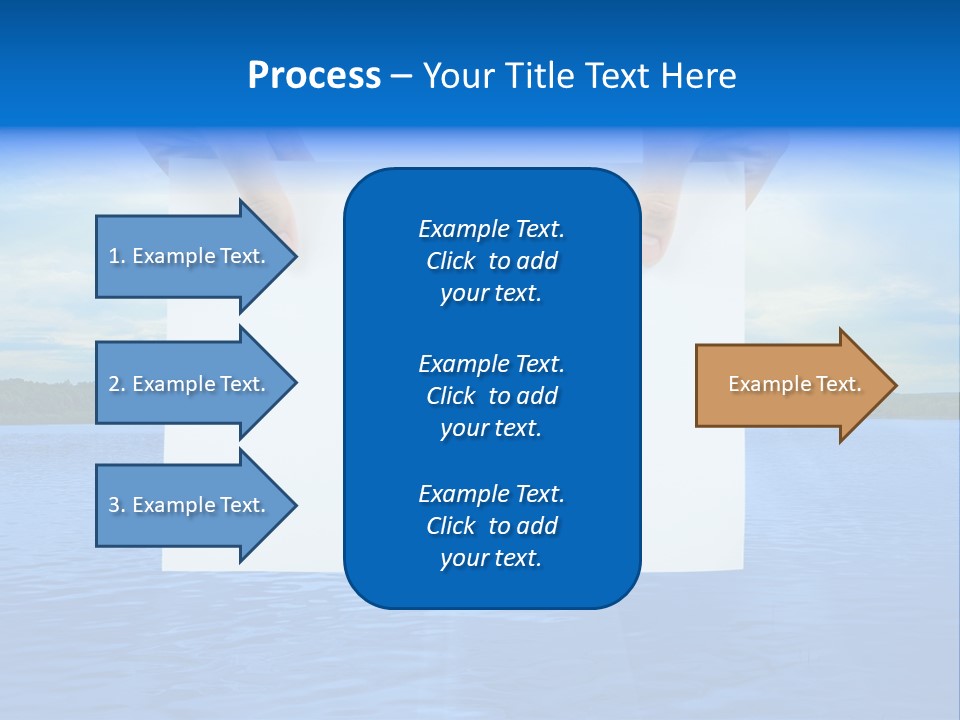 Process – Your Title Text Here

1. Example Text.

2. Example Text.

3. Example Text.

Example Text. Click to add your text.

Example Text. Click to add your text.

Example Text. Click to add your text.

Example Text.